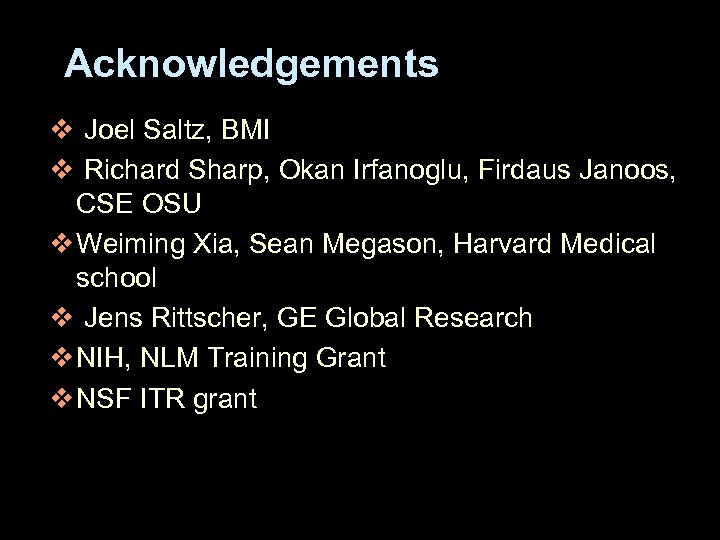 Acknowledgements

❖ Joel Saltz, BMI
❖ Richard Sharp, Okan Irfanoglu, Firdaus Janoos, CSE OSU
❖ Weiming Xia, Sean Megason, Harvard Medical school
❖ Jens Rittscher, GE Global Research
❖ NIH, NLM Training Grant
❖ NSF ITR grant